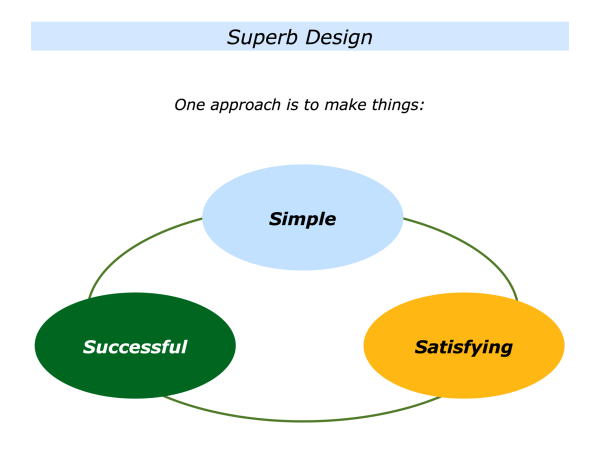 Superb Design

One approach is to make things:

Simple

Successful

Satisfying